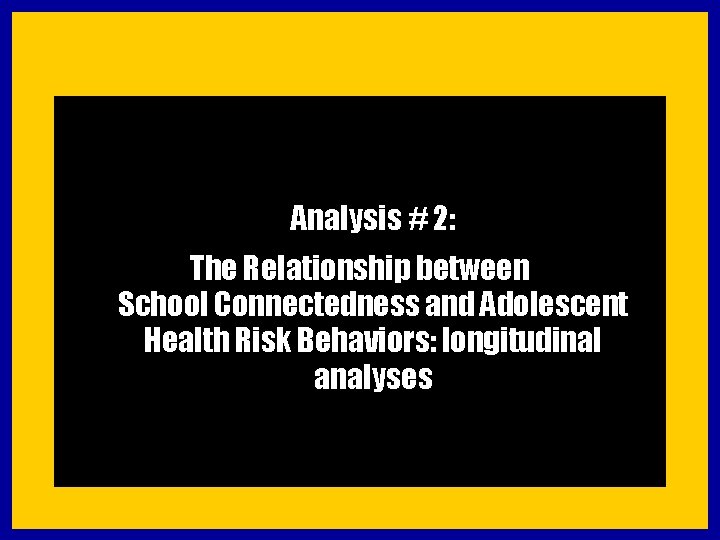 Analysis # 2:

The Relationship between School Connectedness and Adolescent Health Risk Behaviors: longitudinal analyses